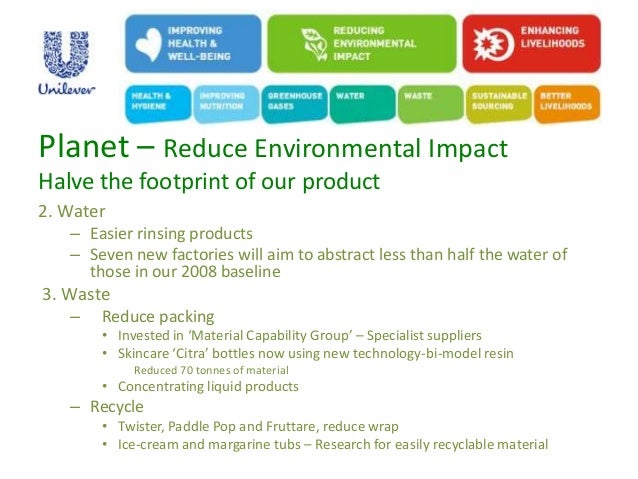 Unilever

IMPROVING HEALTH & WELL-BEING

REDUCING ENVIRONMENTAL IMPACT

ENHANCING LIVELIHOODS

HEALTH & HYGIENE

IMPROVING NUTRITION

GREENHOUSE GASES

WATER

WASTE

SUSTAINABLE SOURCING

BETTER LIVELIHOODS

Planet – Reduce Environmental Impact
Halve the footprint of our product

2. Water
– Easier rinsing products
– Seven new factories will aim to abstract less than half the water of those in our 2008 baseline

3. Waste
– Reduce packing
• Invested in 'Material Capability Group' – Specialist suppliers
• Skincare 'Citra' bottles now using new technology-bi-model resin
Reduced 70 tonnes of material
• Concentrating liquid products
– Recycle
• Twister, Paddle Pop and Fruttare, reduce wrap
• Ice-cream and margarine tubs – Research for easily recyclable material